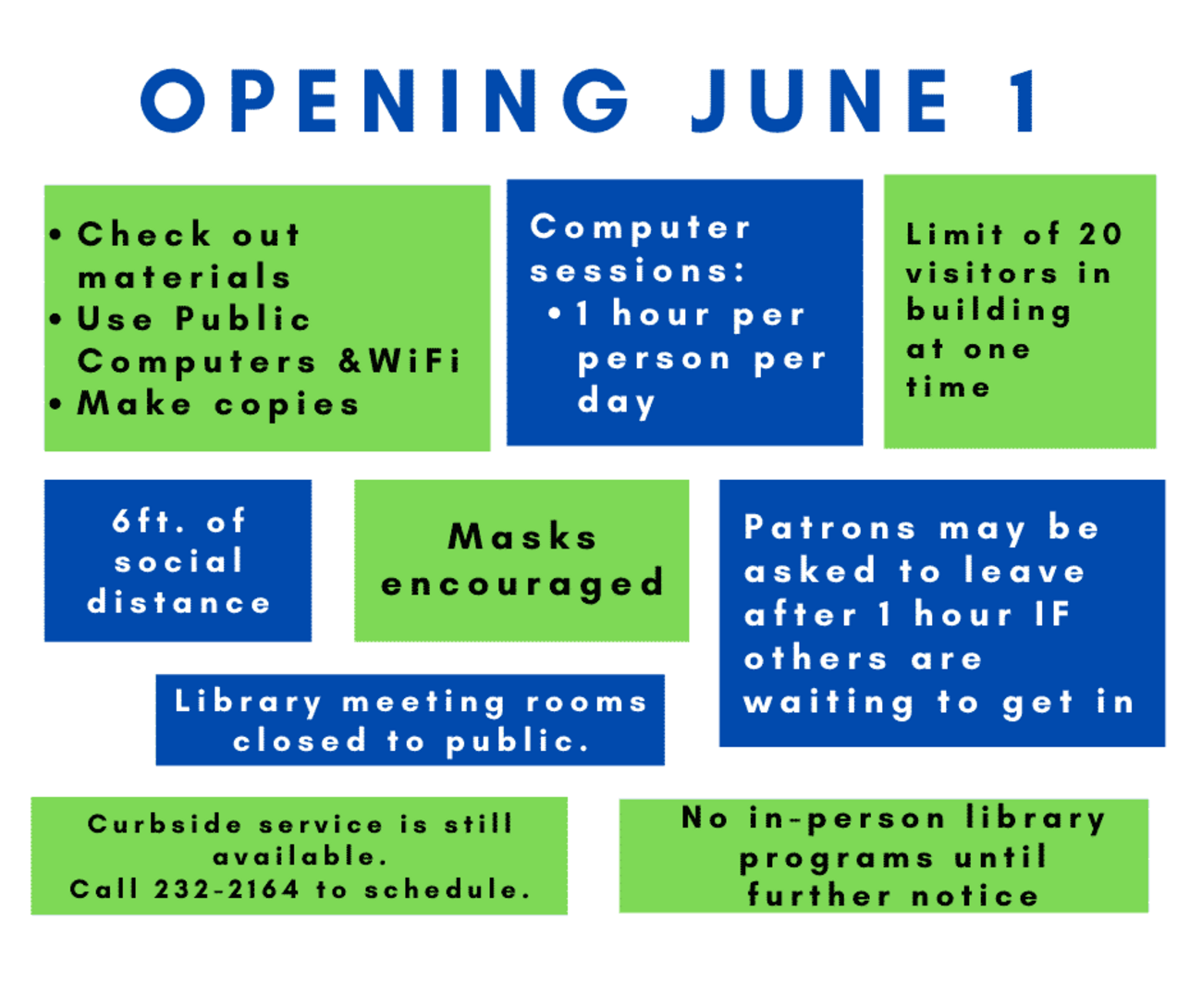 OPENING JUNE 1

• Check out materials
• Use Public Computers &WiFi
• Make copies

Computer sessions:
• 1 hour per person per day

Limit of 20 visitors in building at one time

6ft. of social distance

Masks encouraged

Patrons may be asked to leave after 1 hour IF others are waiting to get in

Library meeting rooms closed to public.

Curbside service is still available.
Call 232-2164 to schedule.

No in-person library programs until further notice